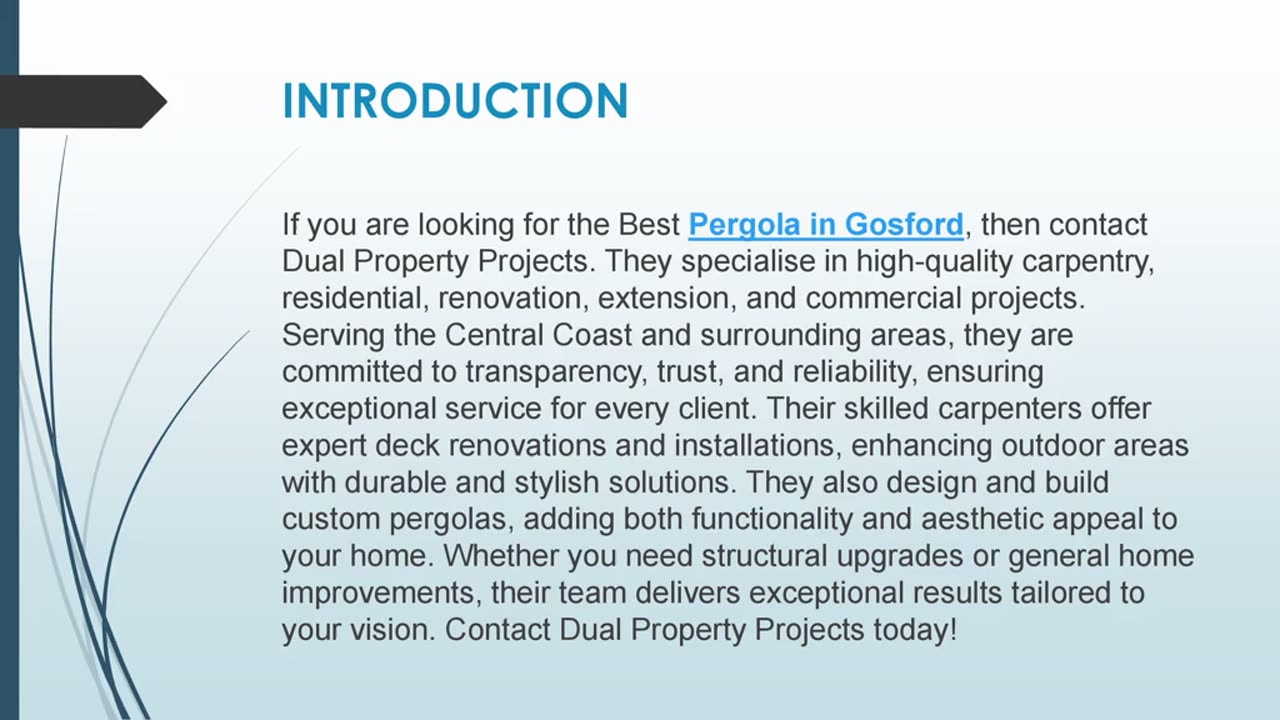 INTRODUCTION

If you are looking for the Best Pergola in Gosford, then contact Dual Property Projects. They specialise in high-quality carpentry, residential, renovation, extension, and commercial projects. Serving the Central Coast and surrounding areas, they are committed to transparency, trust, and reliability, ensuring exceptional service for every client. Their skilled carpenters offer expert deck renovations and installations, enhancing outdoor areas with durable and stylish solutions. They also design and build custom pergolas, adding both functionality and aesthetic appeal to your home. Whether you need structural upgrades or general home improvements, their team delivers exceptional results tailored to your vision. Contact Dual Property Projects today!